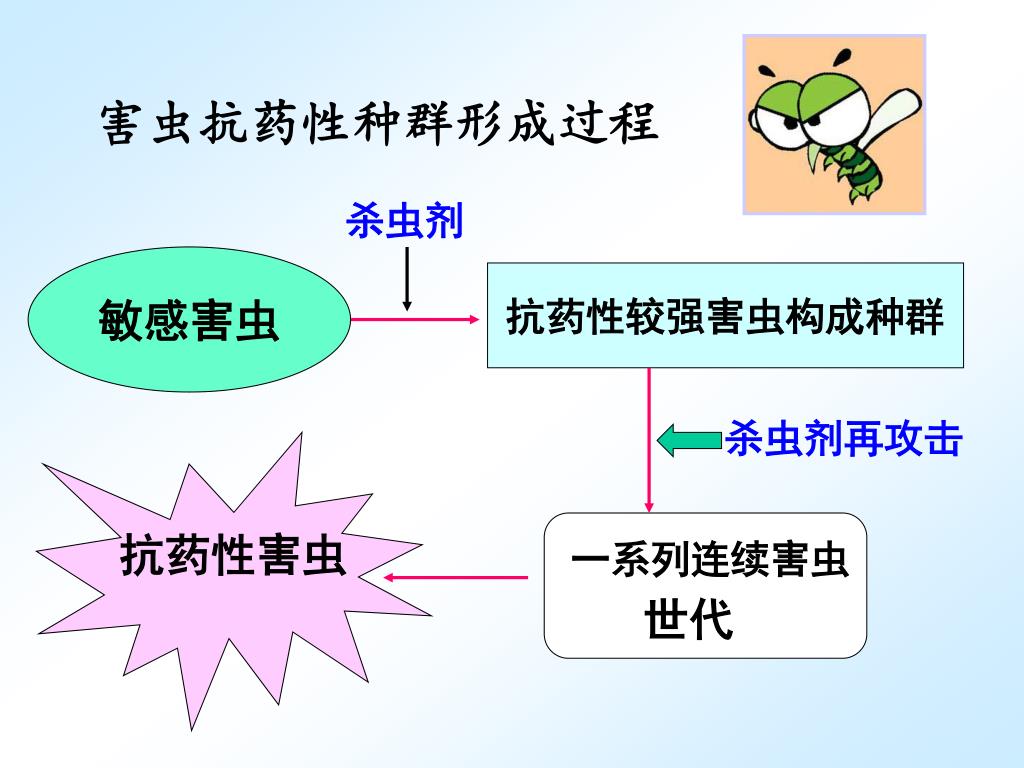 害虫抗药性种群形成过程

杀虫剂

敏感害虫

抗药性较强害虫构成种群

杀虫剂再攻击

一系列连续害虫世代

抗药性害虫